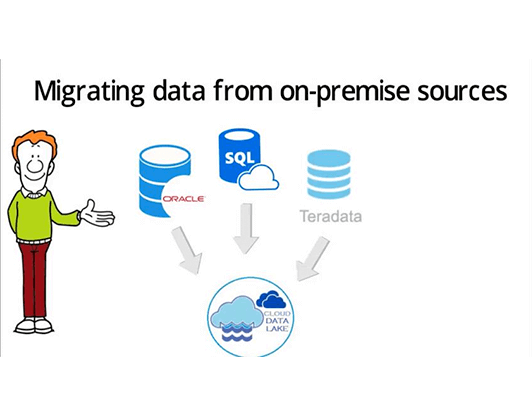 Migrating data from on-premise sources

ORACLE

SQL

Teradata

CLOUD DATA LAKE